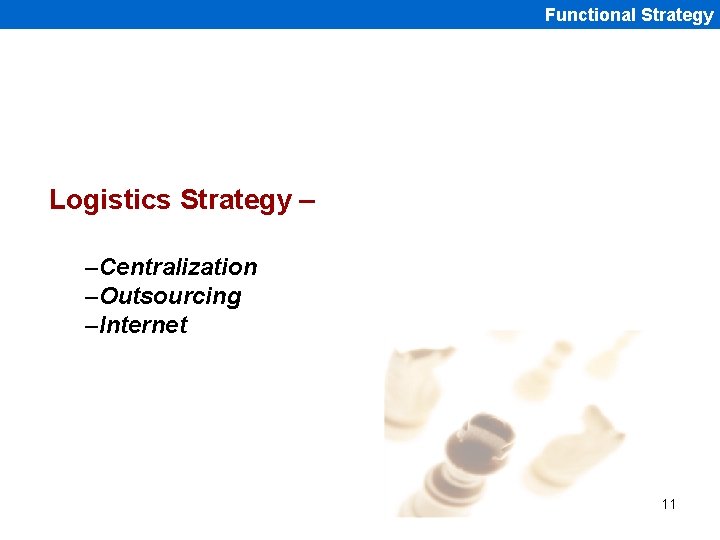 Functional Strategy

Logistics Strategy –

–Centralization
–Outsourcing
–Internet

11